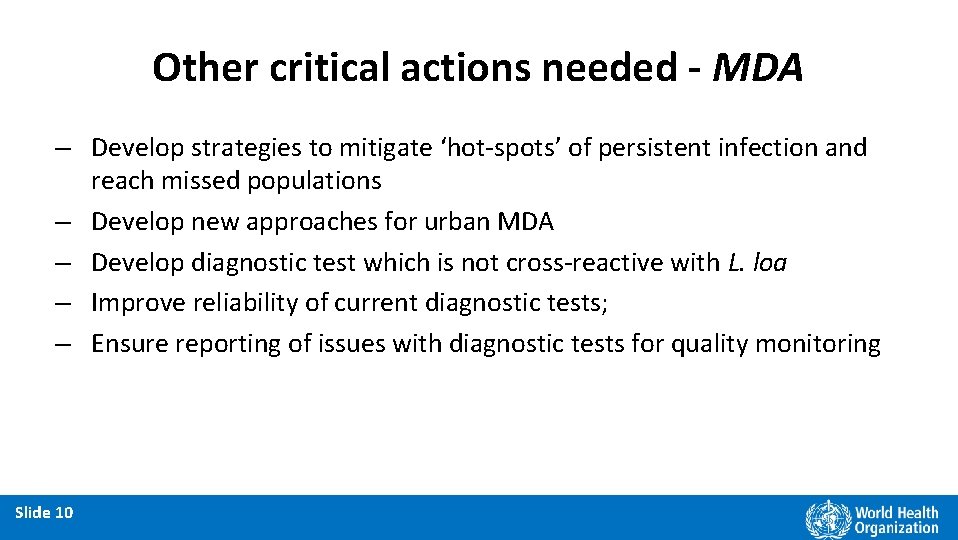 Other critical actions needed - MDA

– Develop strategies to mitigate ‘hot-spots’ of persistent infection and reach missed populations
– Develop new approaches for urban MDA
– Develop diagnostic test which is not cross-reactive with L. loa
– Improve reliability of current diagnostic tests;
– Ensure reporting of issues with diagnostic tests for quality monitoring

Slide 10

World Health Organization